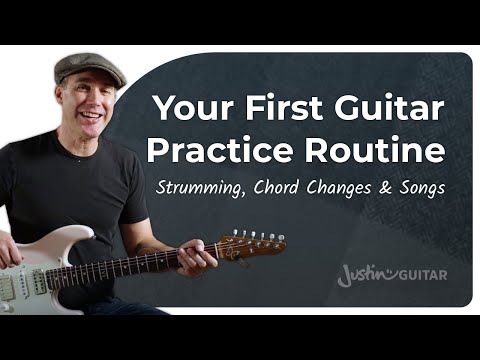 Your First Guitar Practice Routine

Strumming, Chord Changes & Songs

Justin GUITAR